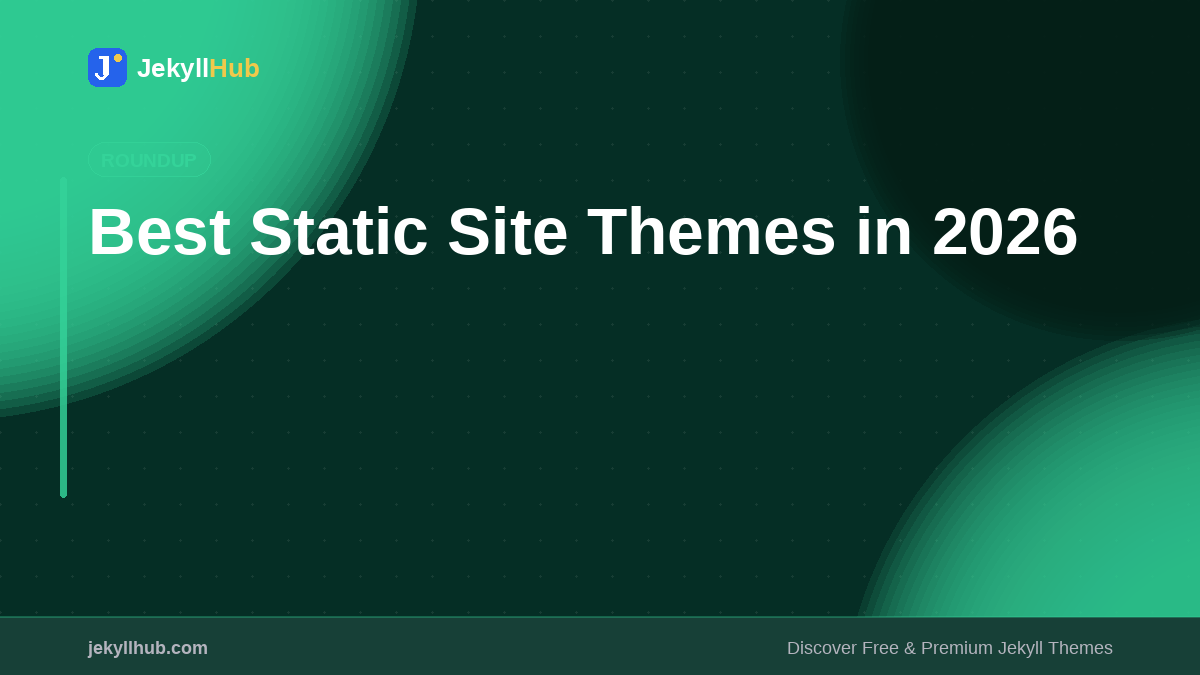 J JekyllHub

ROUNDUP

Best Static Site Themes in 2026

jekyllhub.com

Discover Free & Premium Jekyll Themes